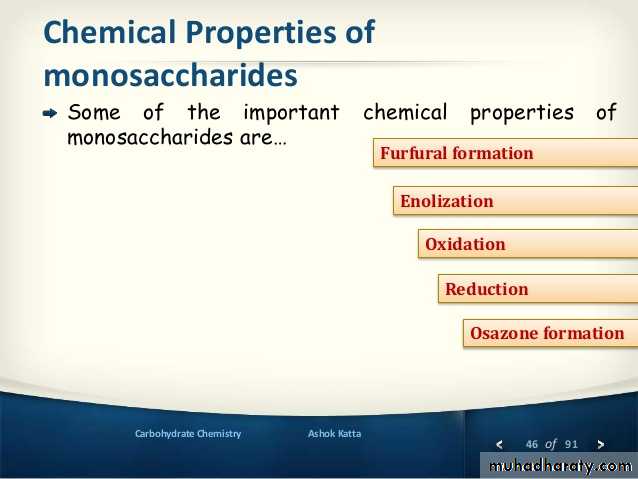 Chemical Properties of monosaccharides

Some of the important chemical properties of monosaccharides are…

Furfural formation

Enolization

Oxidation

Reduction

Osazone formation

Carbohydrate Chemistry

Ashok Katta

< 46 of 91 >

muhadharaty.com